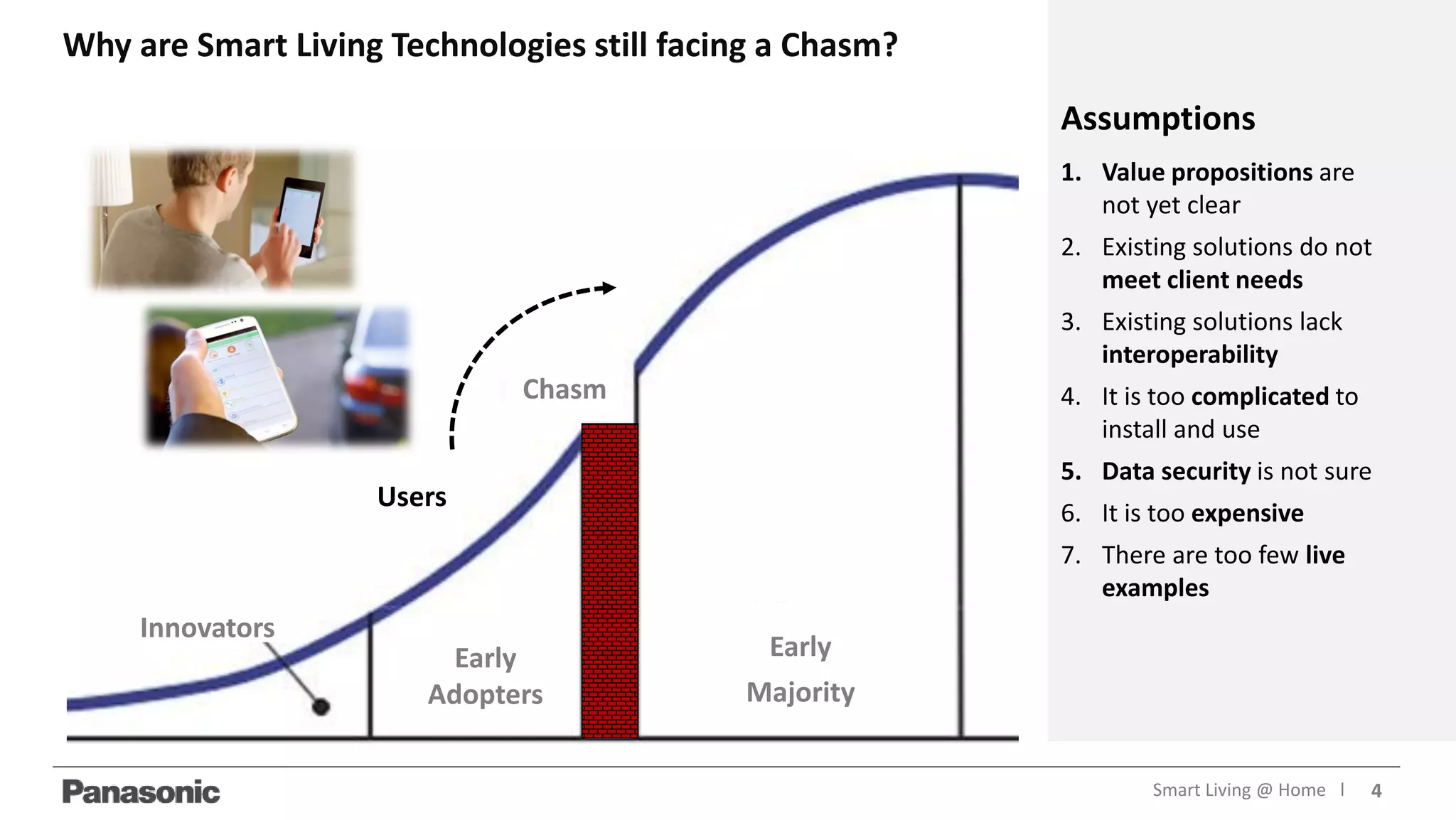 Why are Smart Living Technologies still facing a Chasm?

Chasm

Users

Innovators

Early Adopters

Early Majority

Assumptions

1. Value propositions are not yet clear
2. Existing solutions do not meet client needs
3. Existing solutions lack interoperability
4. It is too complicated to install and use
5. Data security is not sure
6. It is too expensive
7. There are too few live examples

Panasonic

Smart Living @ Home | 4